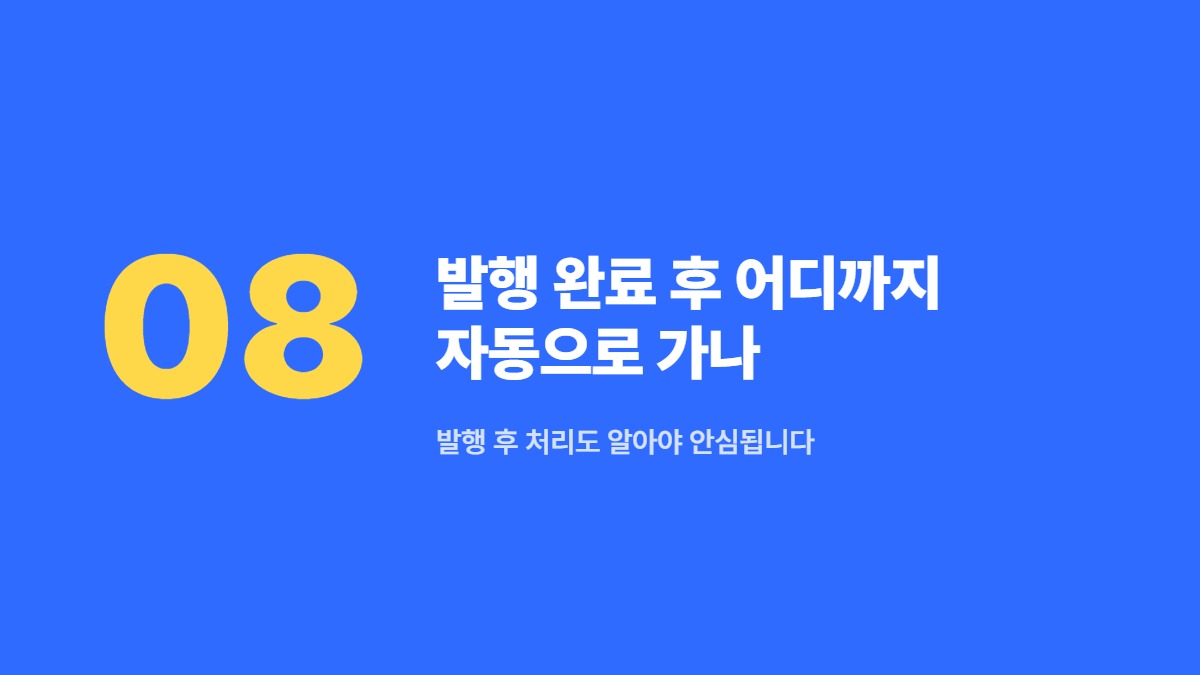 08

발행 완료 후 어디까지 자동으로 가나

발행 후 처리도 알아야 안심됩니다